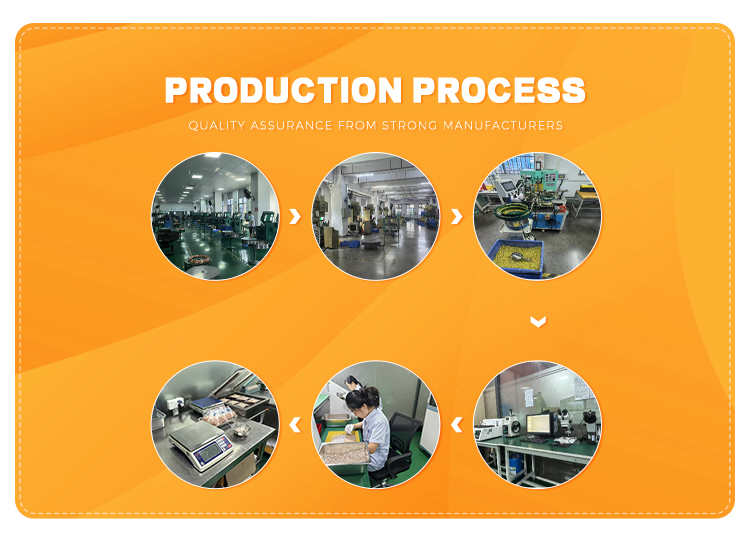 PRODUCTION PROCESS

QUALITY ASSURANCE FROM STRONG MANUFACTURERS